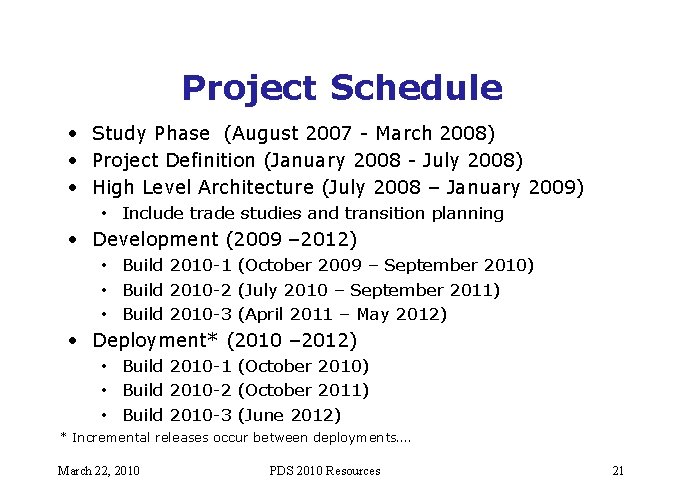 Project Schedule

• Study Phase (August 2007 - March 2008)
• Project Definition (January 2008 - July 2008)
• High Level Architecture (July 2008 – January 2009)
  • Include trade studies and transition planning
• Development (2009 –2012)
  • Build 2010-1 (October 2009 – September 2010)
  • Build 2010-2 (July 2010 – September 2011)
  • Build 2010-3 (April 2011 – May 2012)
• Deployment* (2010 –2012)
  • Build 2010-1 (October 2010)
  • Build 2010-2 (October 2011)
  • Build 2010-3 (June 2012)

* Incremental releases occur between deployments....

March 22, 2010

PDS 2010 Resources

21